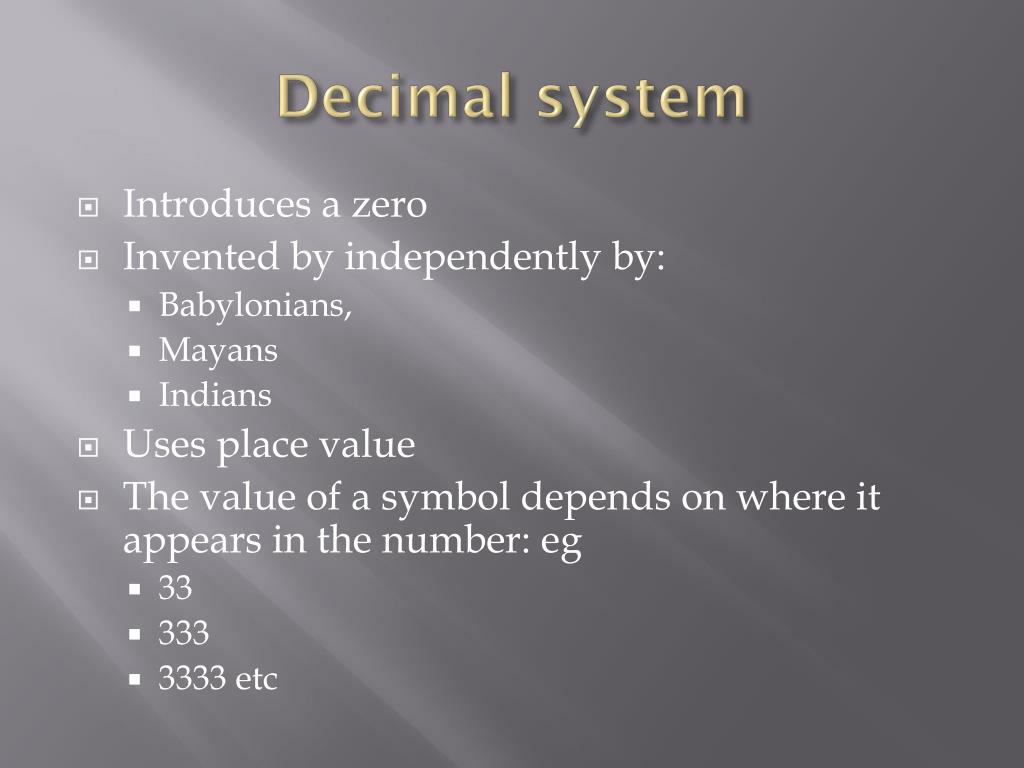 Decimal system

Introduces a zero
Invented by independently by:
Babylonians,
Mayans
Indians
Uses place value
The value of a symbol depends on where it appears in the number: eg
33
333
3333 etc